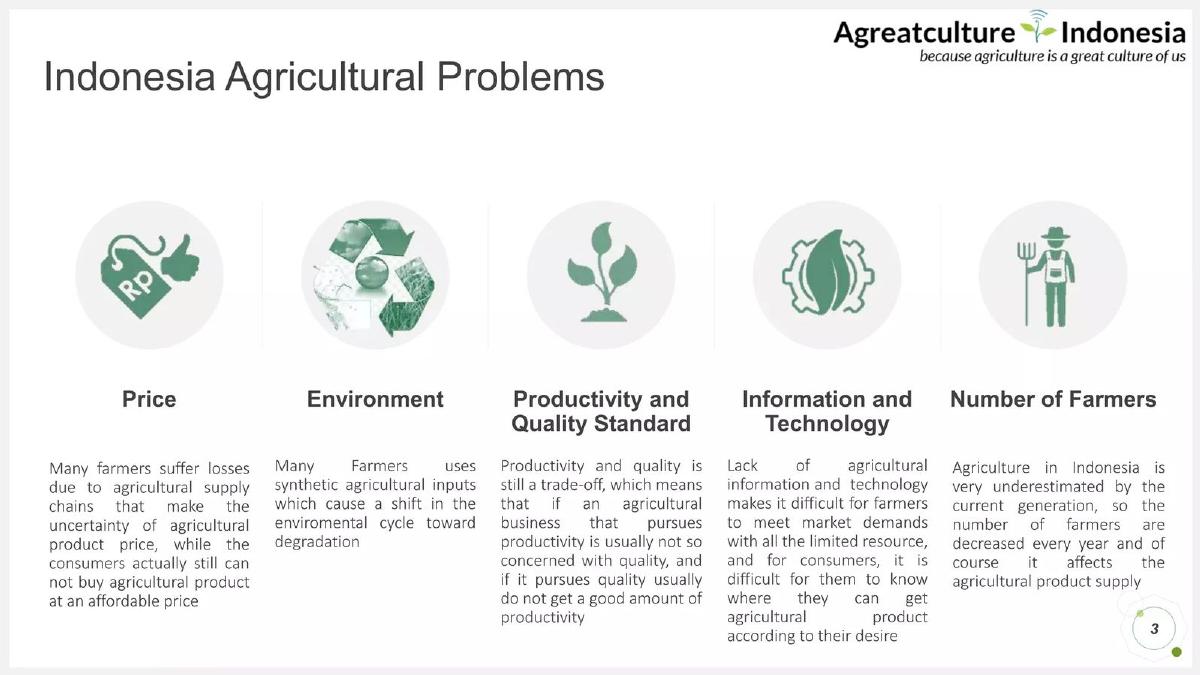 Agreatculture Indonesia
because agriculture is a great culture of us

Indonesia Agricultural Problems

Rp

Price

Many farmers suffer losses due to agricultural supply chains that make the uncertainty of agricultural product price, while the consumers actually still can not buy agricultural product at an affordable price

Environment

Many Farmers uses synthetic agricultural inputs which cause a shift in the enviromental cycle toward degradation

Productivity and Quality Standard

Productivity and quality is still a trade-off, which means that if an agricultural business that pursues productivity is usually not so concerned with quality, and if it pursues quality usually do not get a good amount of productivity

Information and Technology

Lack of agricultural information and technology makes it difficult for farmers to meet market demands with all the limited resource, and for consumers, it is difficult for them to know where they can get agricultural product according to their desire

Number of Farmers

Agriculture in Indonesia is very underestimated by the current generation, so the number of farmers are decreased every year and of course it affects the agricultural product supply

3